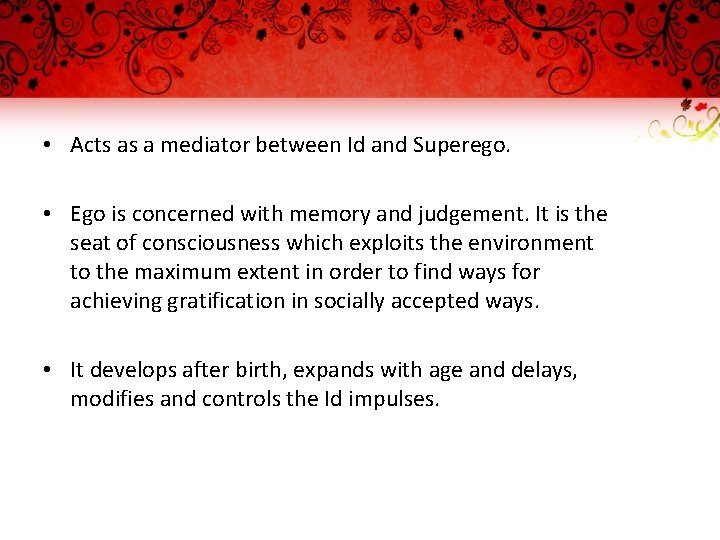 • Acts as a mediator between Id and Superego.

• Ego is concerned with memory and judgement. It is the seat of consciousness which exploits the environment to the maximum extent in order to find ways for achieving gratification in socially accepted ways.

• It develops after birth, expands with age and delays, modifies and controls the Id impulses.